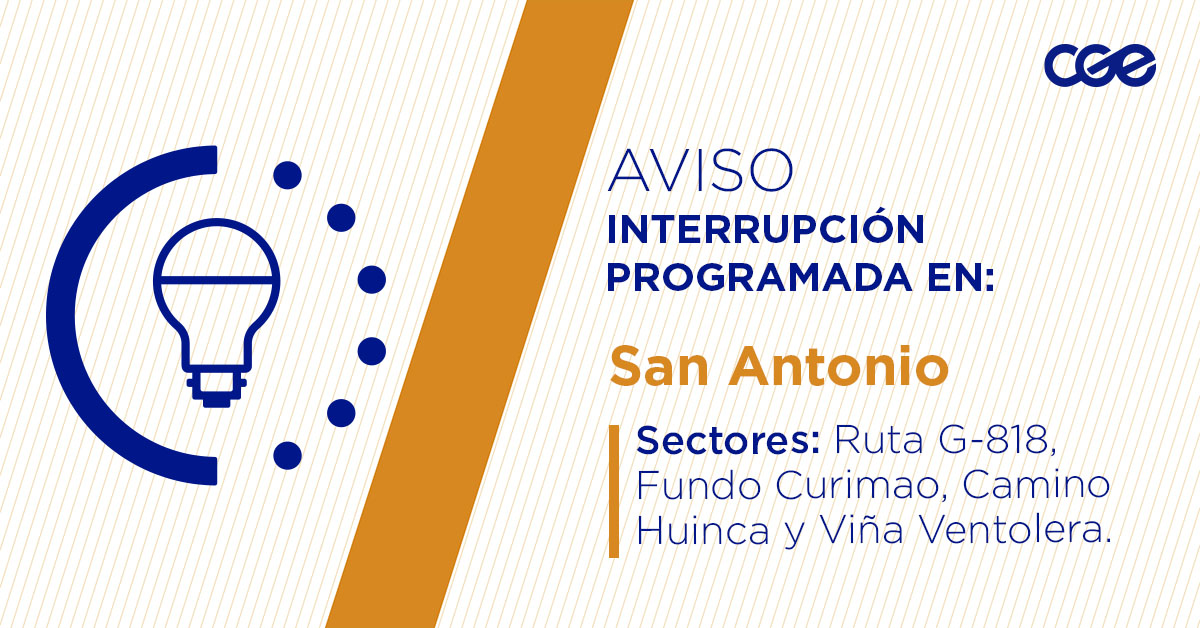 cge

AVISO
INTERRUPCIÓN PROGRAMADA EN:

San Antonio

Sectores: Ruta G-818, Fundo Curimao, Camino Huinca y Viña Ventolera.